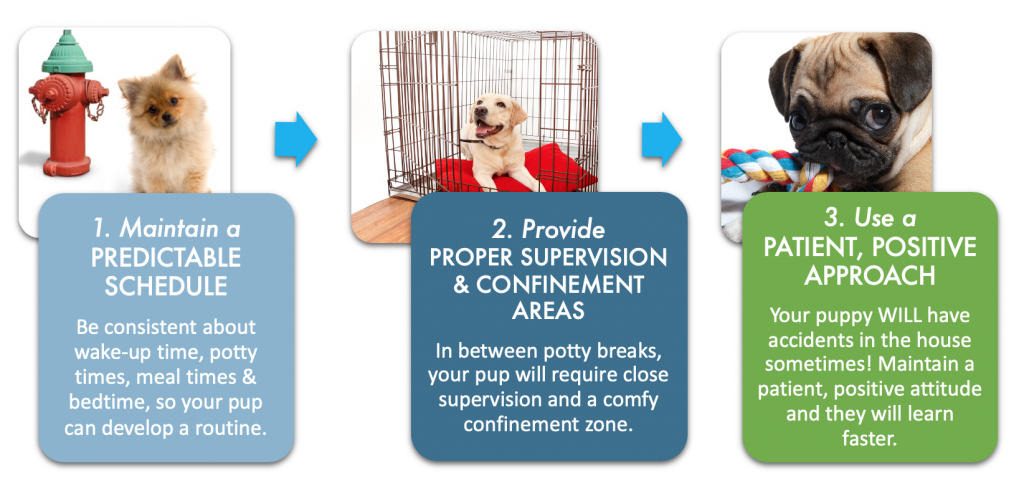 1. Maintain a PREDICTABLE SCHEDULE

Be consistent about wake-up time, potty times, meal times & bedtime, so your pup can develop a routine.

2. Provide PROPER SUPERVISION & CONFINEMENT AREAS

In between potty breaks, your pup will require close supervision and a comfy confinement zone.

3. Use a PATIENT, POSITIVE APPROACH

Your puppy WILL have accidents in the house sometimes! Maintain a patient, positive attitude and they will learn faster.